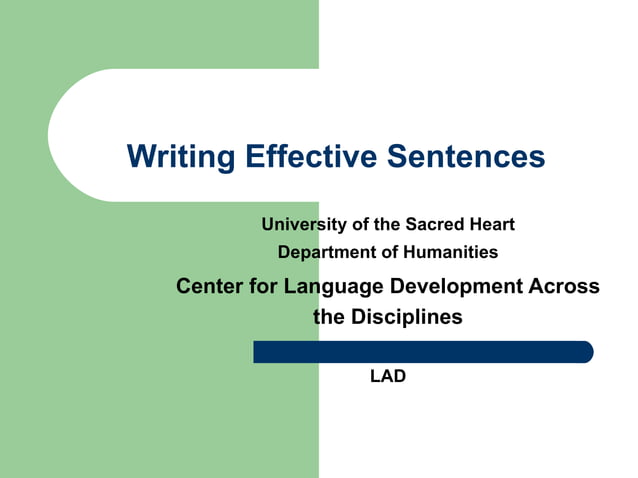 Writing Effective Sentences

University of the Sacred Heart
Department of Humanities
Center for Language Development Across the Disciplines

LAD